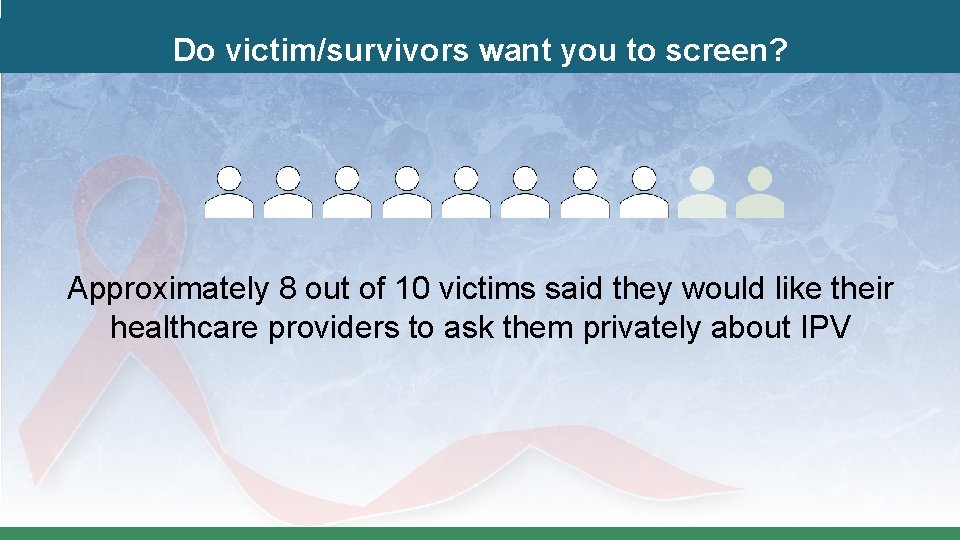 Do victim/survivors want you to screen?

Approximately 8 out of 10 victims said they would like their healthcare providers to ask them privately about IPV